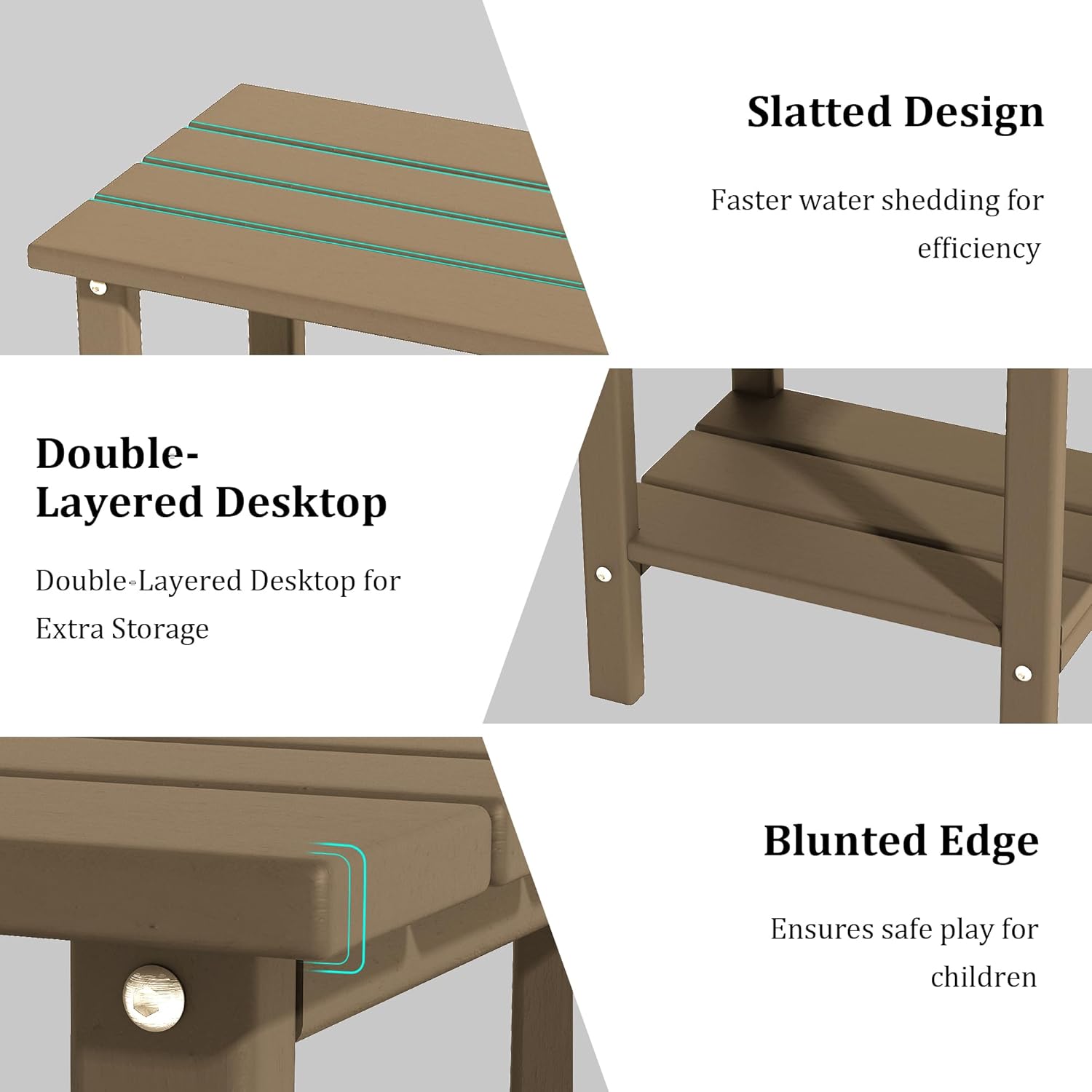 Slatted Design

Faster water shedding for efficiency

Double-Layered Desktop

Double-Layered Desktop for Extra Storage

Blunted Edge

Ensures safe play for children